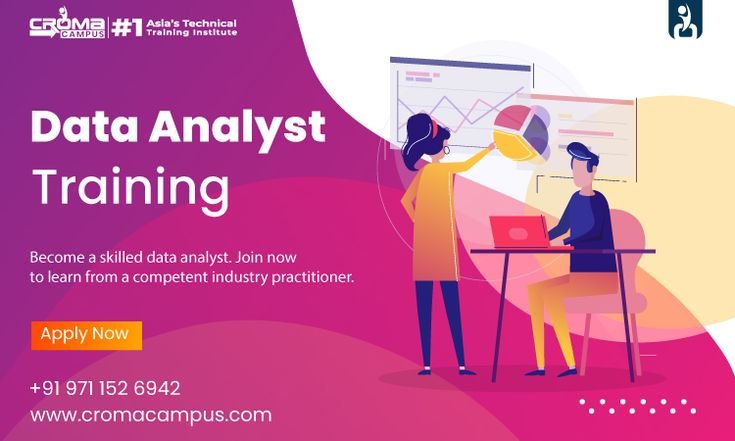 CROMA CAMPUS #1 Asia's Technical Training Institute

Data Analyst Training

Become a skilled data analyst. Join now to learn from a competent industry practitioner.

Apply Now

+91 971 152 6942
www.cromacampus.com